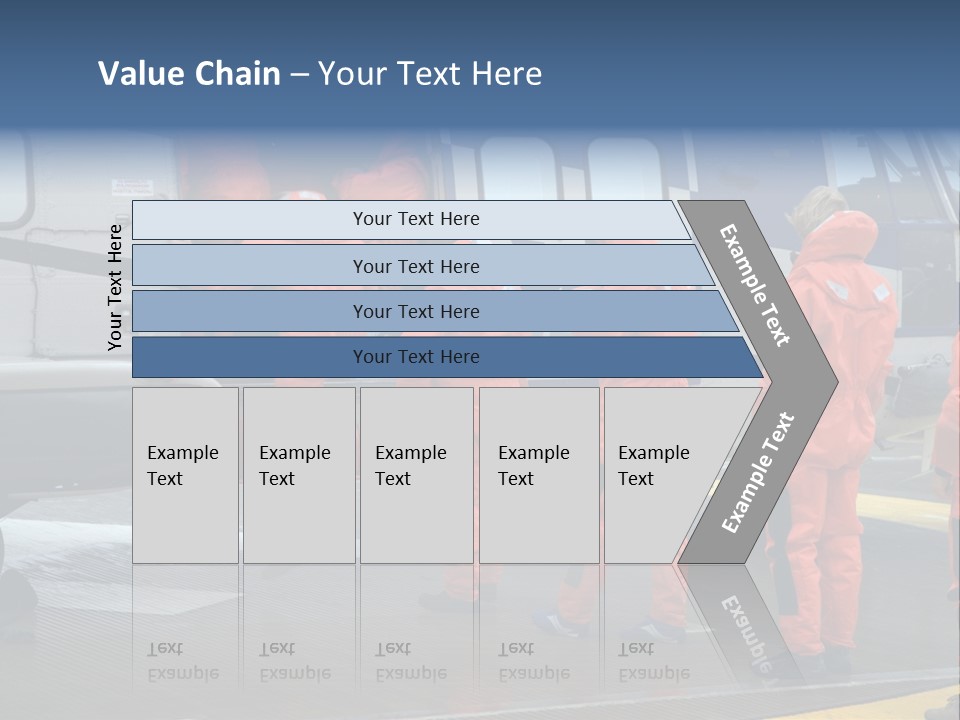 Value Chain – Your Text Here

Your Text Here

Your Text Here

Your Text Here

Your Text Here

Your Text Here

Example Text

Example Text

Example Text

Example Text

Example Text

Example Text

Example Text